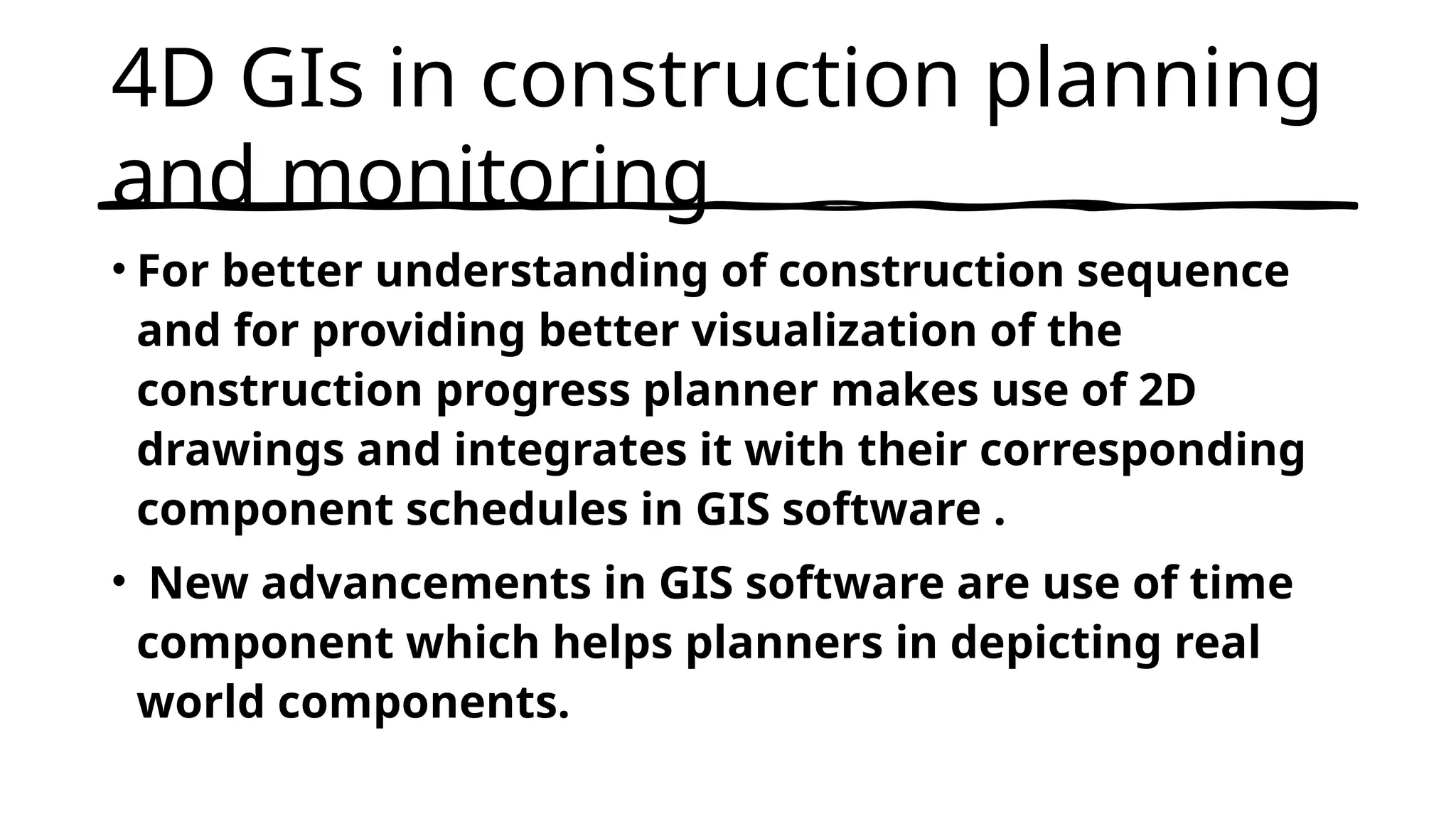 4D GIs in construction planning and monitoring

• For better understanding of construction sequence and for providing better visualization of the construction progress planner makes use of 2D drawings and integrates it with their corresponding component schedules in GIS software .

• New advancements in GIS software are use of time component which helps planners in depicting real world components.